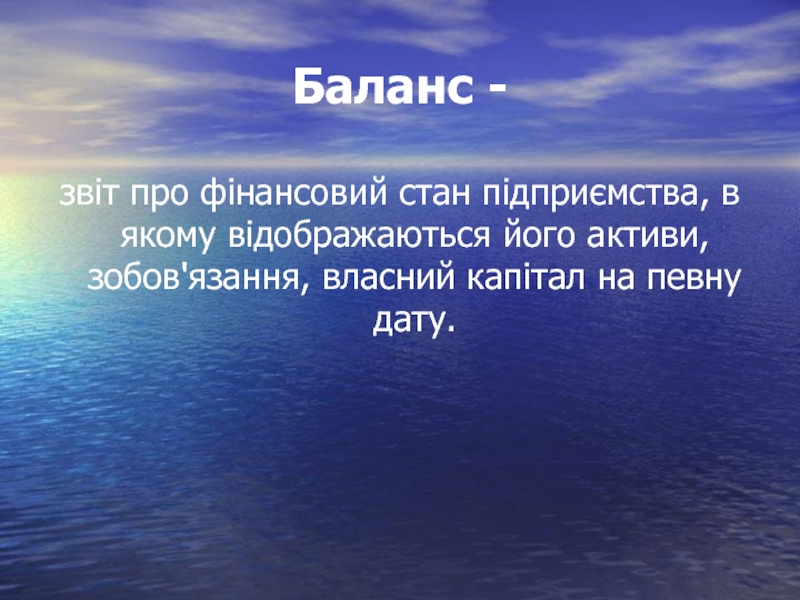 Баланс -

звіт про фінансовий стан підприємства, в якому відображаються його активи, зобов'язання, власний капітал на певну дату.